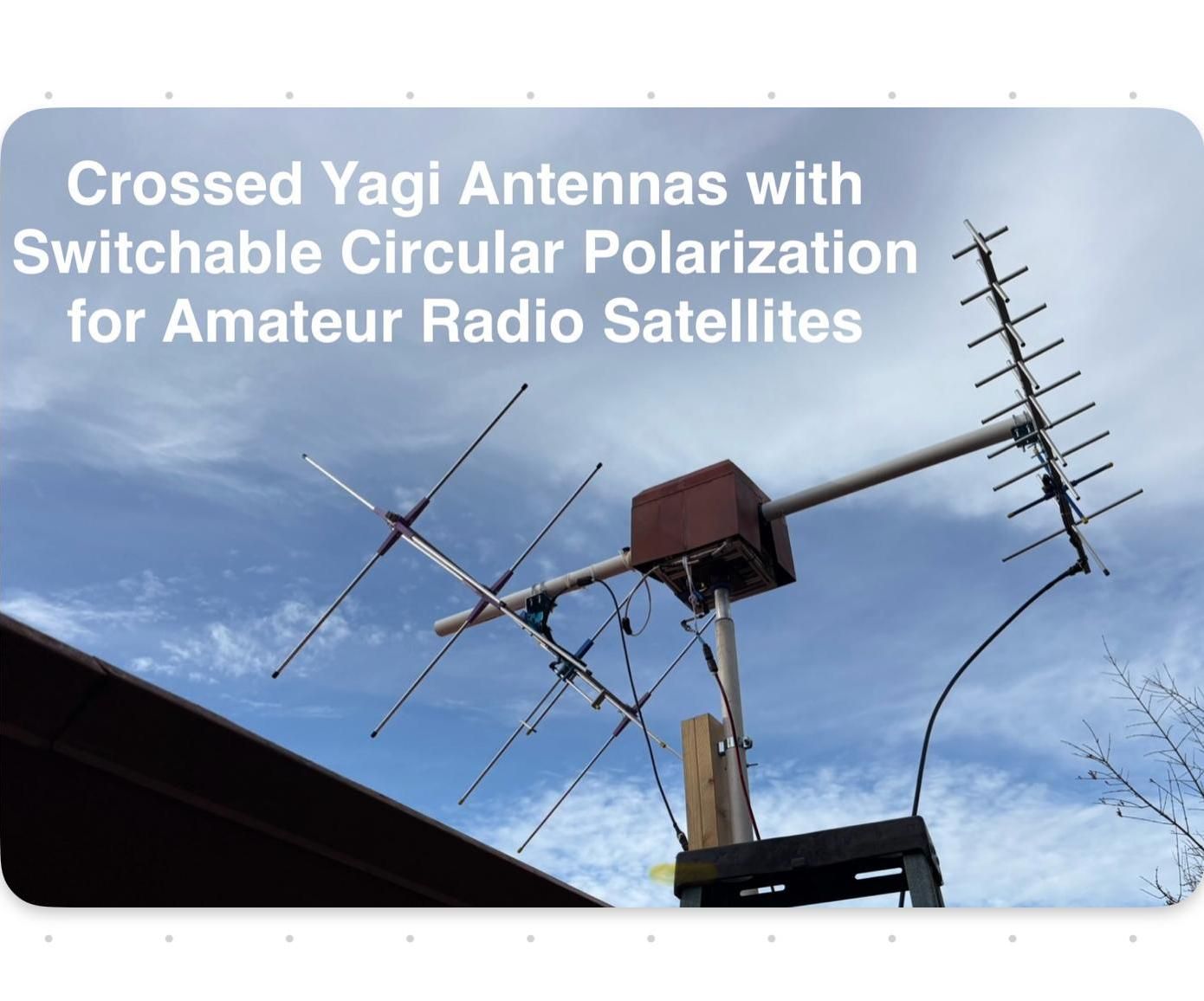 Crossed Yagi Antennas with Switchable Circular Polarization for Amateur Radio Satellites